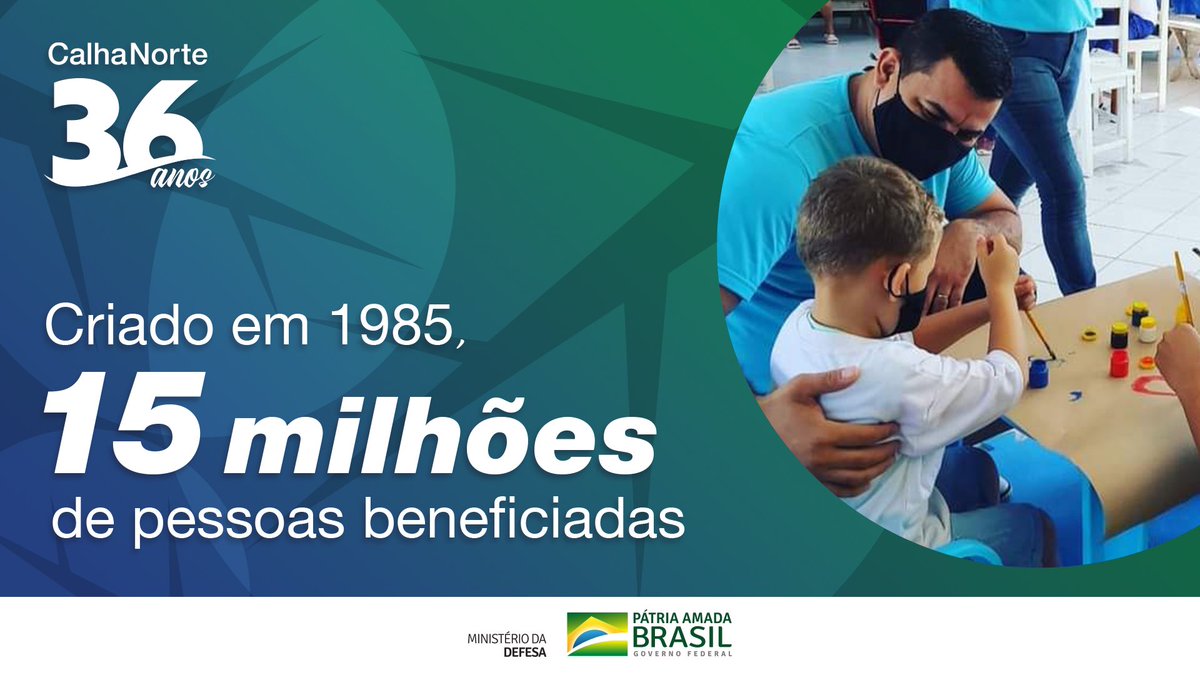 CalhaNorte
36 anos

Criado em 1985,
15 milhões
de pessoas beneficiadas

MINISTÉRIO DA DEFESA

PÁTRIA AMADA
BRASIL
GOVERNO FEDERAL